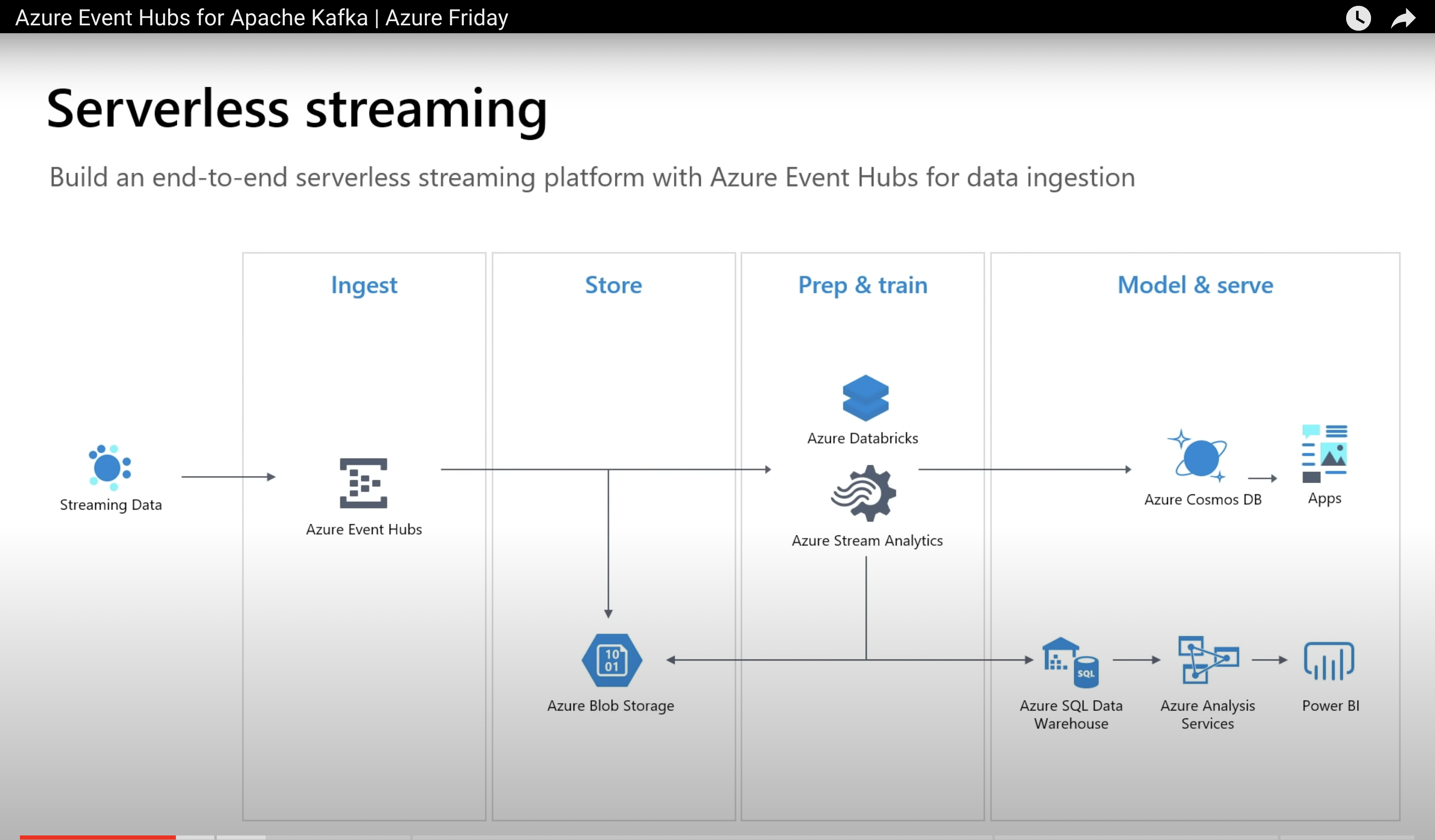 Azure Event Hubs for Apache Kafka | Azure Friday

Serverless streaming

Build an end-to-end serverless streaming platform with Azure Event Hubs for data ingestion

Ingest

Store

Prep & train

Model & serve

Streaming Data

Azure Event Hubs

Azure Databricks

Azure Stream Analytics

Azure Cosmos DB

Apps

10
01

Azure Blob Storage

SQL

Azure SQL Data Warehouse

Azure Analysis Services

Power BI